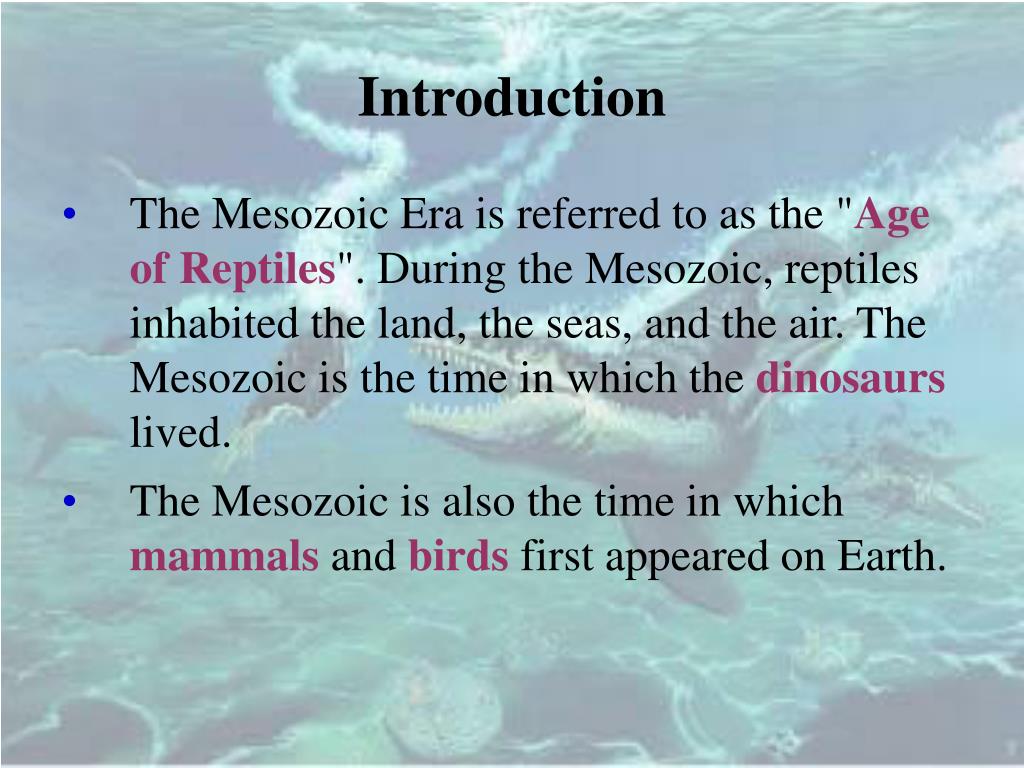 Introduction

• The Mesozoic Era is referred to as the "Age of Reptiles". During the Mesozoic, reptiles inhabited the land, the seas, and the air. The Mesozoic is the time in which the dinosaurs lived.

• The Mesozoic is also the time in which mammals and birds first appeared on Earth.